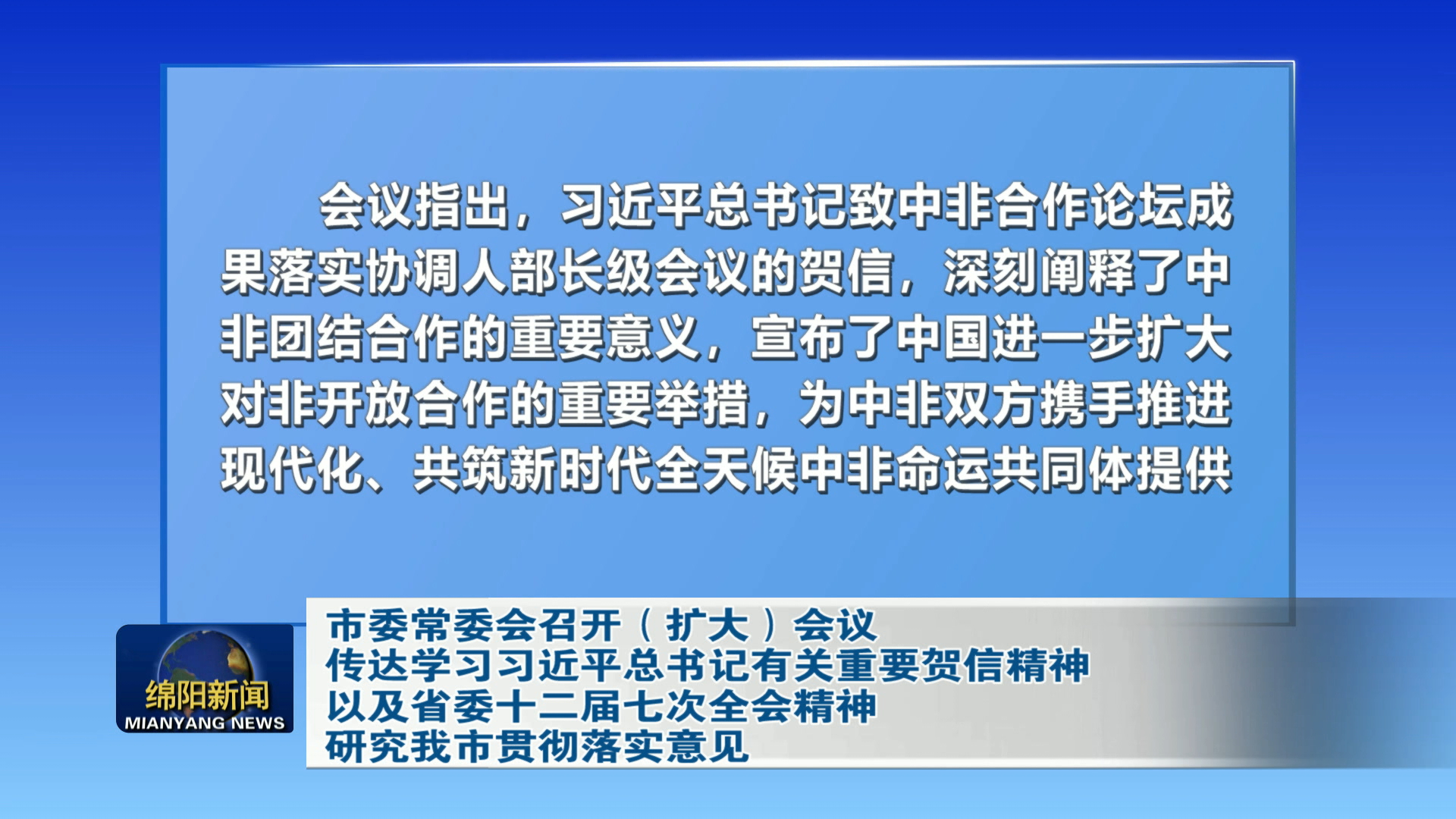 会议指出，习近平总书记致中非合作论坛成果落实协调人部长级会议的贺信，深刻阐释了中非团结合作的重要意义，宣布了中国进一步扩大对非开放合作的重要举措，为中非双方携手推进现代化、共筑新时代全天候中非命运共同体提供

绵阳新闻
MIANYANG NEWS

市委常委会召开（扩大）会议
传达学习习近平总书记有关重要贺信精神
以及省委十二届七次全会精神
研究我市贯彻落实意见